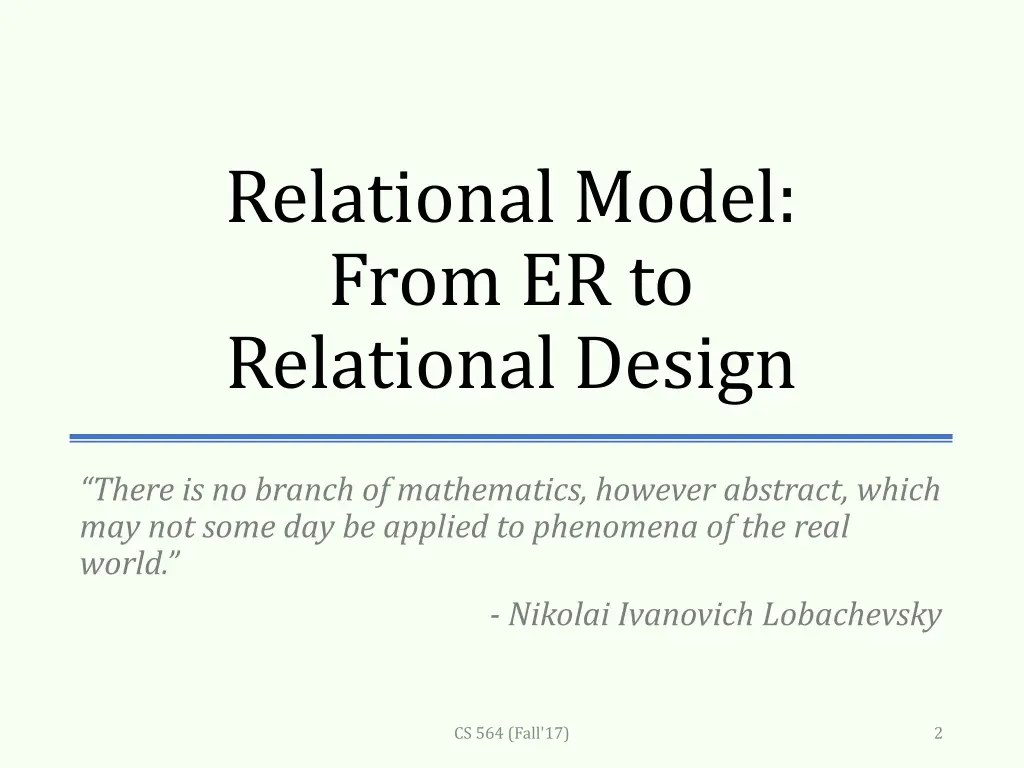 Relational Model:
From ER to
Relational Design

“There is no branch of mathematics, however abstract, which may not some day be applied to phenomena of the real world.”

- Nikolai Ivanovich Lobachevsky

CS 564 (Fall'17)

2